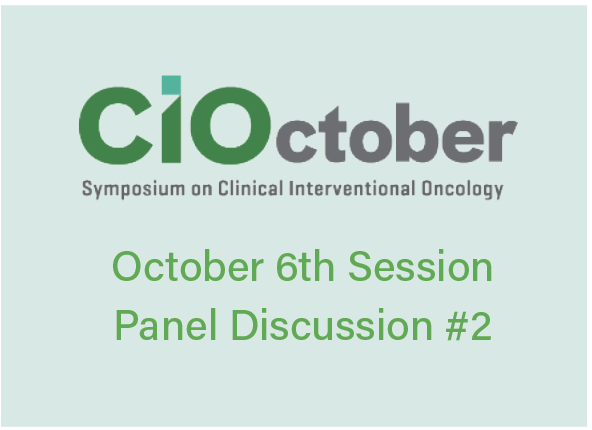 CIOctober
Symposium on Clinical Interventional Oncology

October 6th Session
Panel Discussion #2